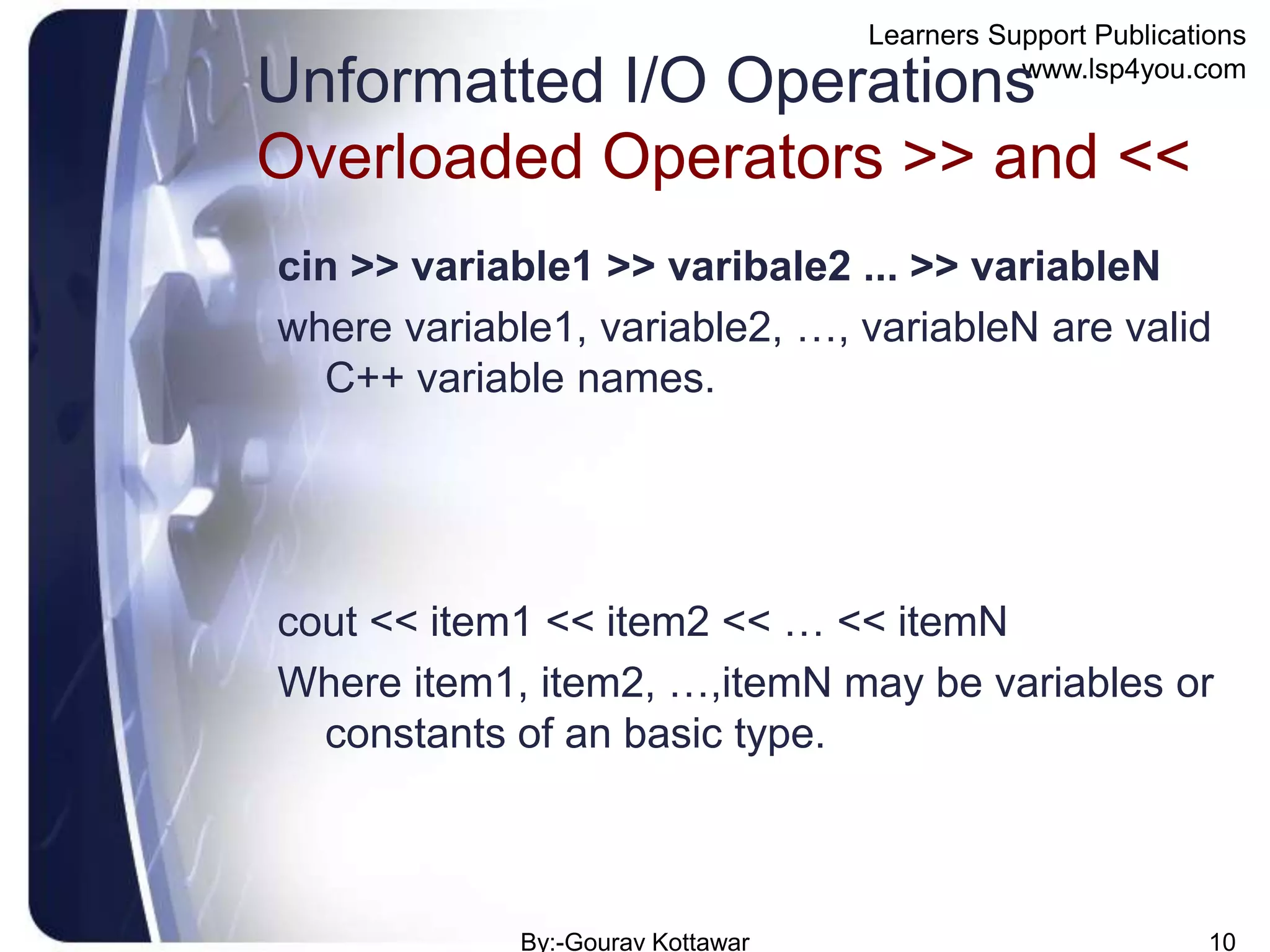 Learners Support Publications
www.lsp4you.com

Unformatted I/O Operations
Overloaded Operators >> and <<

cin >> variable1 >> varibale2 ... >> variableN

where variable1, variable2, …, variableN are valid C++ variable names.

cout << item1 << item2 << … << itemN

Where item1, item2, …,itemN may be variables or constants of an basic type.

By:-Gourav Kottawar

10